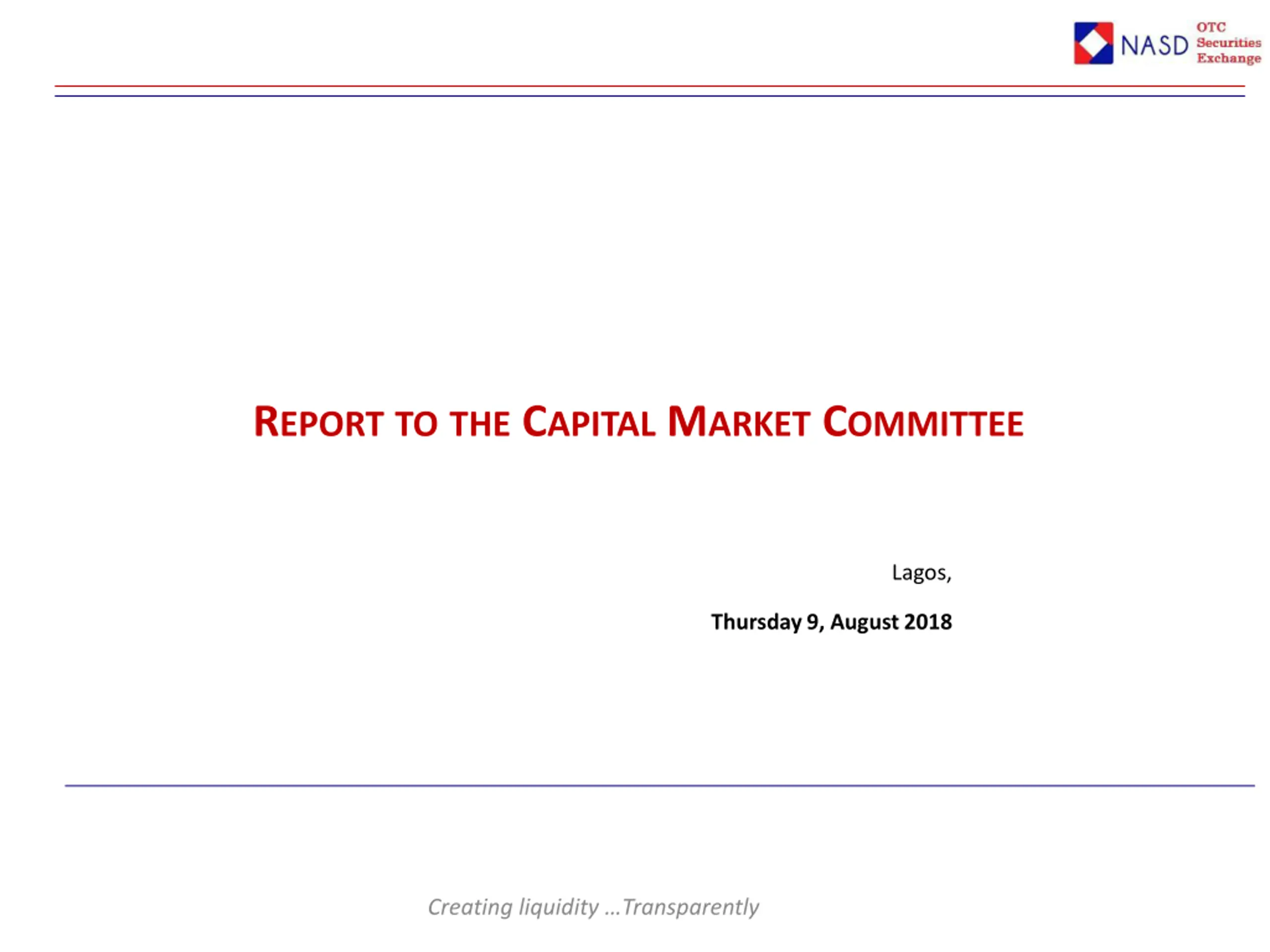 NASD OTC Securities Exchange

REPORT TO THE CAPITAL MARKET COMMITTEE

Lagos,

Thursday 9, August 2018

Creating liquidity …Transparently